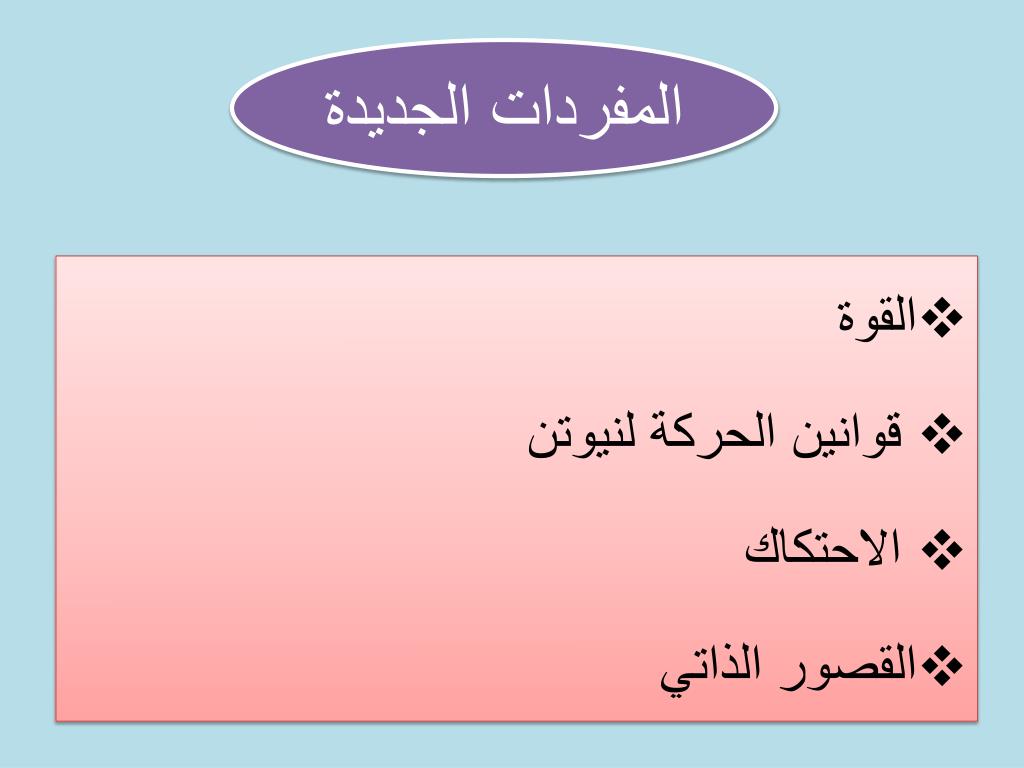 المفردات الجديدة

❖القوة

❖ قوانين الحركة لنيوتن

❖ الاحتكاك

❖القصور الذاتي